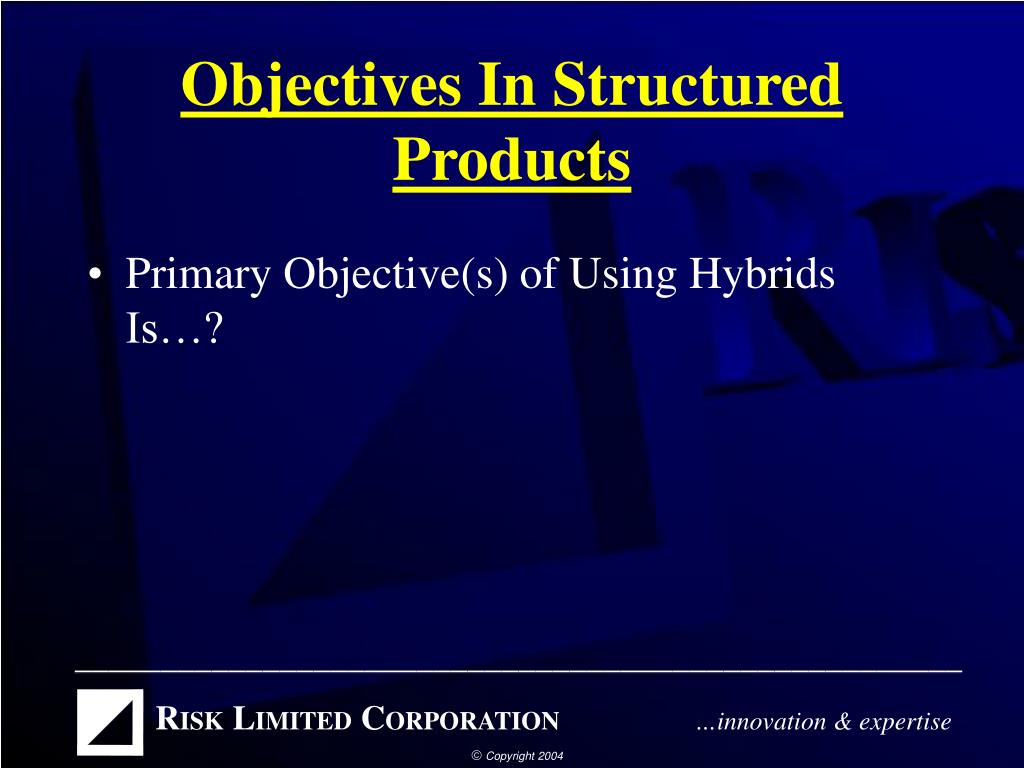 Objectives In Structured Products

• Primary Objective(s) of Using Hybrids Is…?

RISK LIMITED CORPORATION

…innovation & expertise

© Copyright 2004